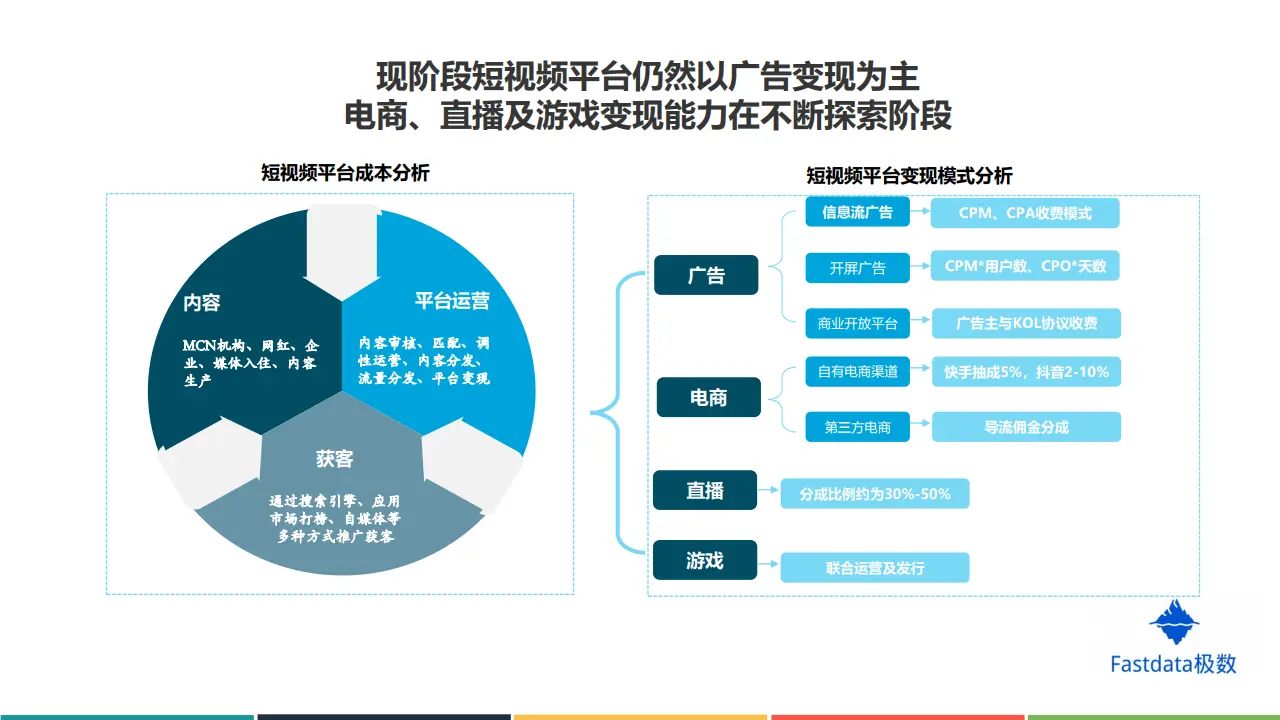 现阶段短视频平台仍然以广告变现为主
电商、直播及游戏变现能力在不断探索阶段

短视频平台成本分析

内容

MCN机构、网红、企业、媒体入住、内容生产

平台运营

内容审核、匹配、调性运营、内容分发、流量分发、平台变现

获客

通过搜索引擎、应用市场打榜、自媒体等多种方式推广获客

短视频平台变现模式分析

广告

信息流广告

CPM、CPA收费模式

开屏广告

CPM*用户数、CPO*天数

商业开放平台

广告主与KOL协议收费

电商

自有电商渠道

快手抽成5%，抖音2-10%

第三方电商

导流佣金分成

直播

分成比例约为30%-50%

游戏

联合运营及发行

Fastdata极数